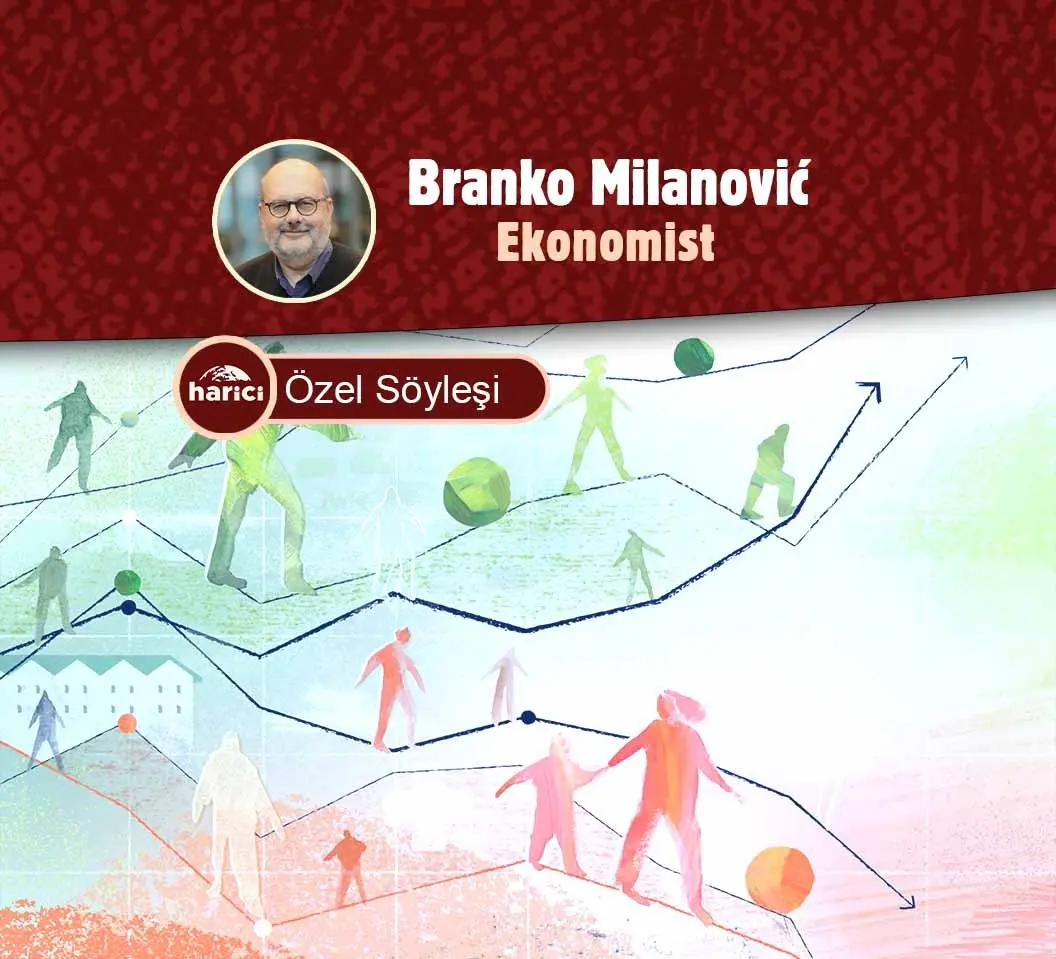 Branko Milanović
Ekonomist

harici Özel Söyleşi